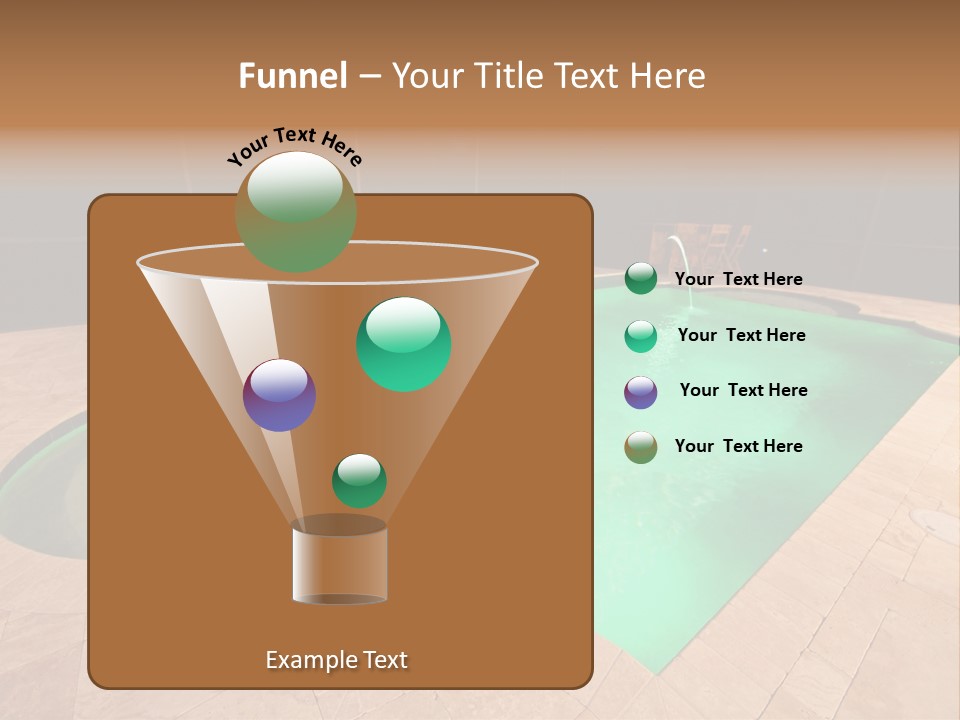 Funnel – Your Title Text Here

Your Text Here

Your Text Here

Your Text Here

Your Text Here

Your Text Here

Example Text